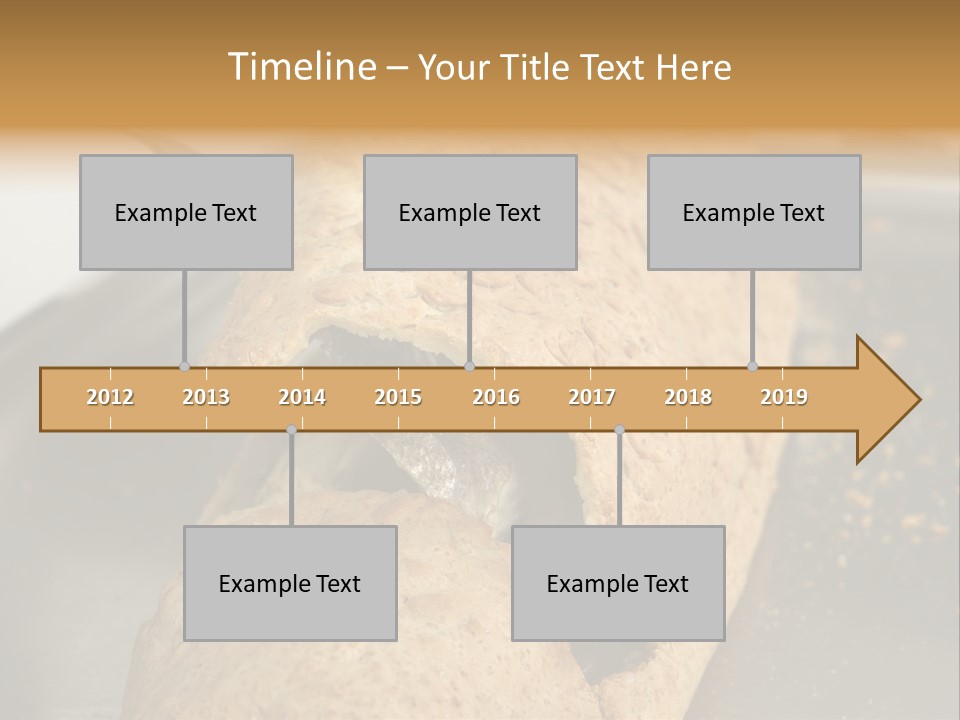 Timeline – Your Title Text Here

Example Text

Example Text

Example Text

2012 2013 2014 2015 2016 2017 2018 2019

Example Text

Example Text